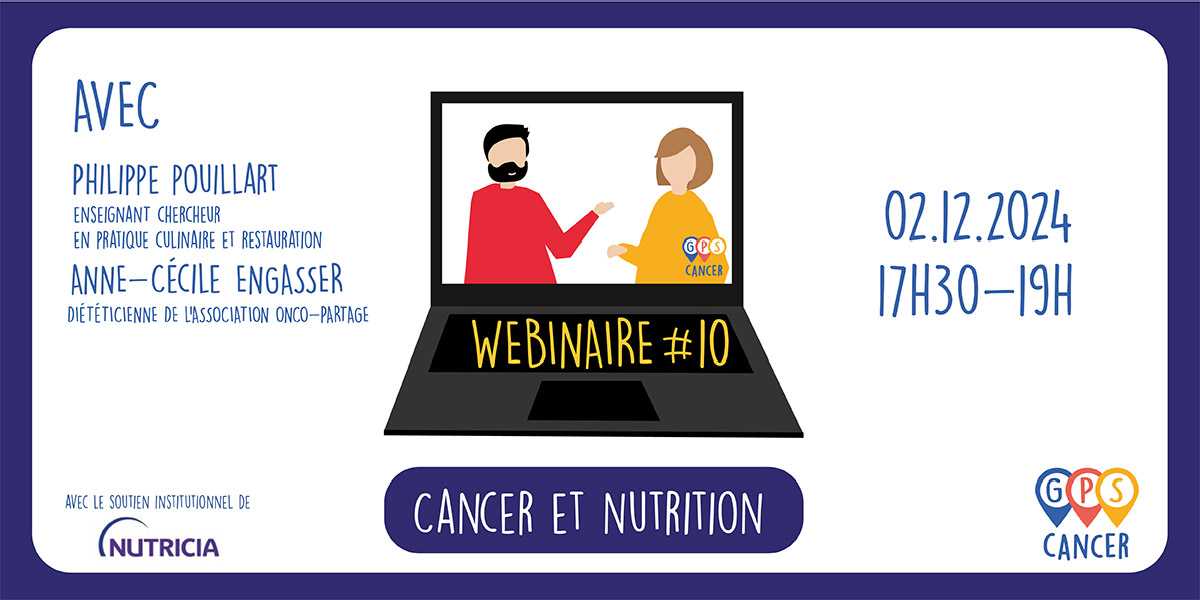 AVEC

PHILIPPE POUILLART
ENSEIGNANT CHERCHEUR EN PRATIQUE CULINAIRE ET RESTAURATION

ANNE-CÉCILE ENGASSER
DIÉTÉTICIENNE DE L'ASSOCIATION ONCO-PARTAGE

GPS CANCER

WEBINAIRE #10

02.12.2024
17H30-19H

AVEC LE SOUTIEN INSTITUTIONNEL DE
NUTRICIA

CANCER ET NUTRITION

GPS
CANCER